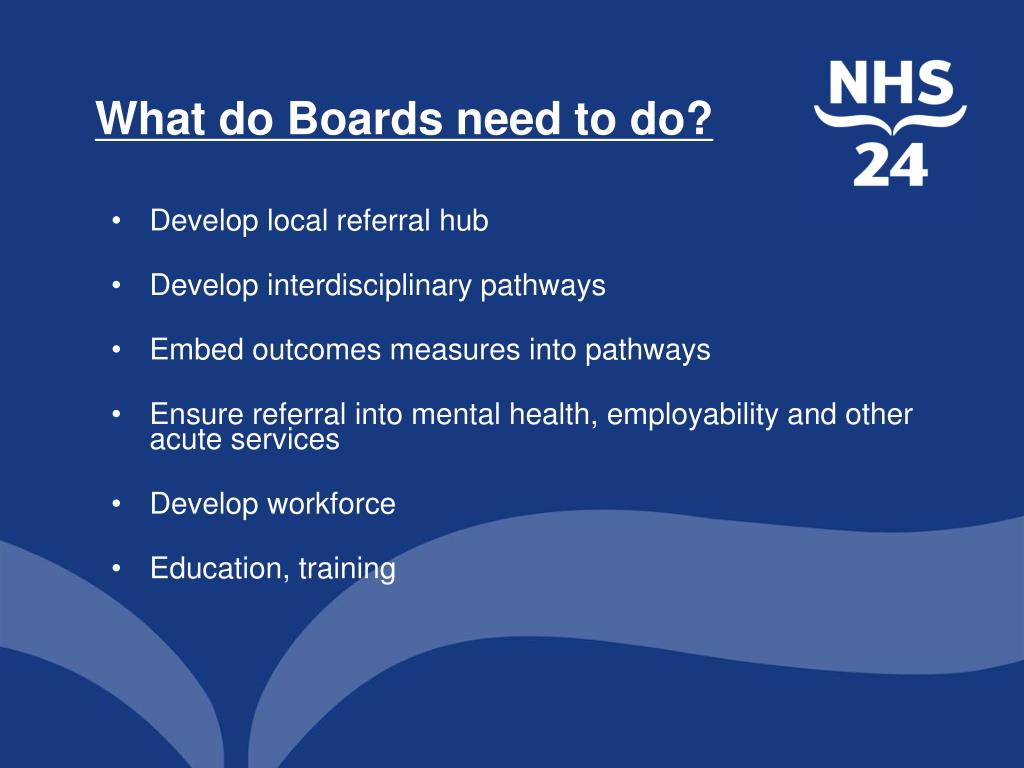 What do Boards need to do?

NHS
24

• Develop local referral hub

• Develop interdisciplinary pathways

• Embed outcomes measures into pathways

• Ensure referral into mental health, employability and other acute services

• Develop workforce

• Education, training